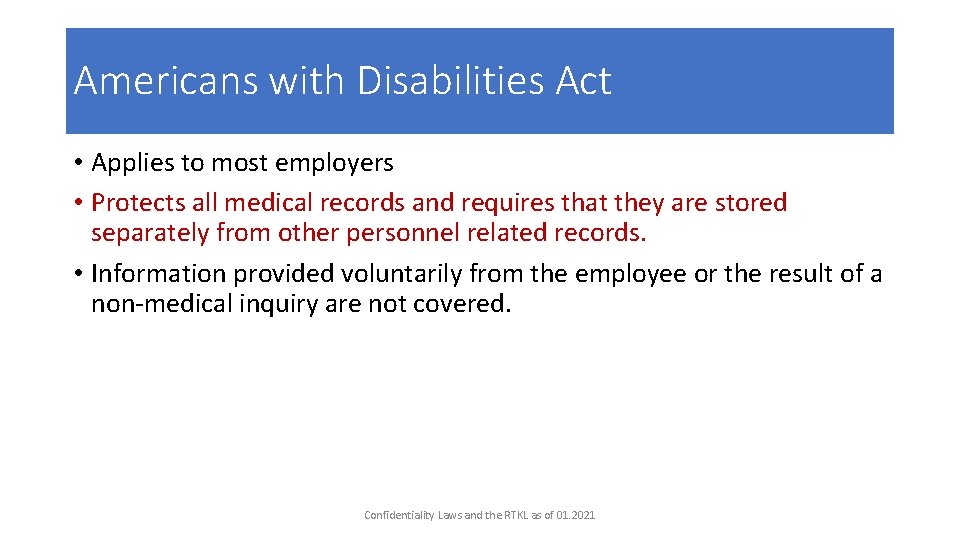 Americans with Disabilities Act

• Applies to most employers
• Protects all medical records and requires that they are stored separately from other personnel related records.
• Information provided voluntarily from the employee or the result of a non-medical inquiry are not covered.

Confidentiality Laws and the RTKL as of 01.2021